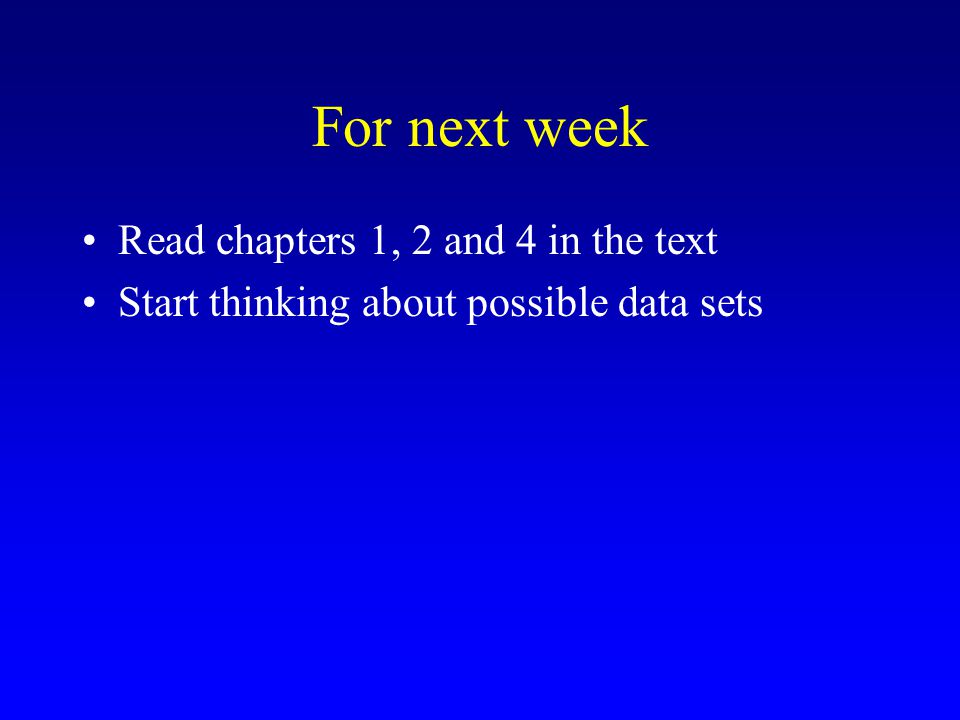 For next week

• Read chapters 1, 2 and 4 in the text
• Start thinking about possible data sets